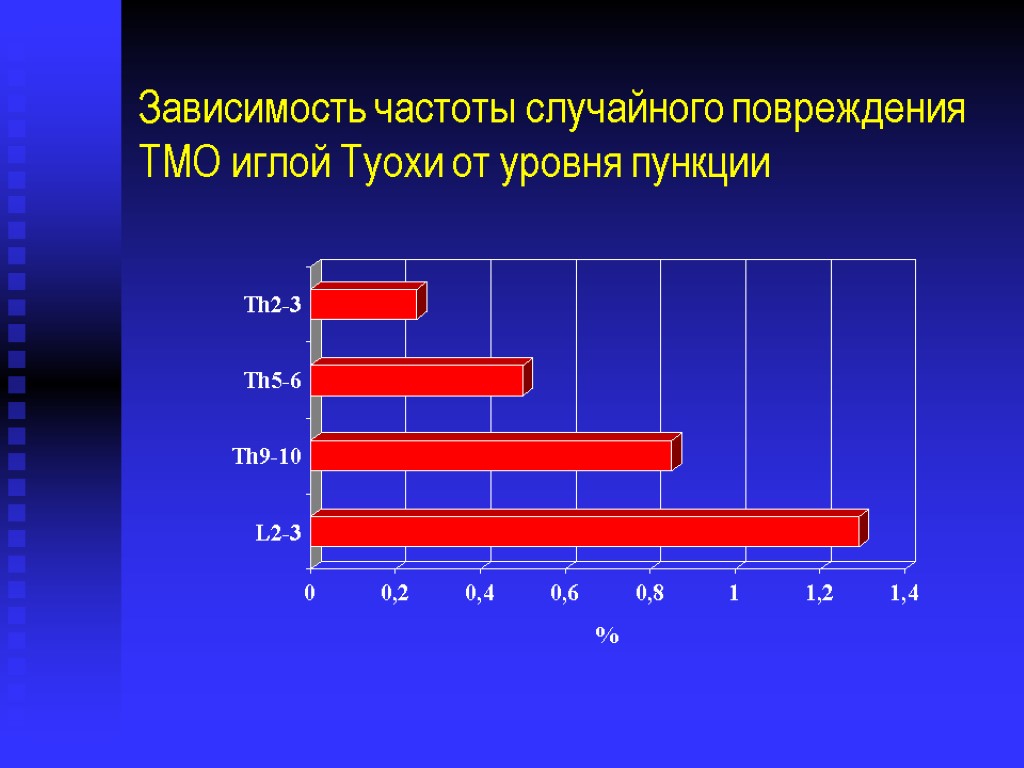 Зависимость частоты случайного повреждения ТМО иглой Туохи от уровня пункции

Th2-3
Th5-6
Th9-10
L2-3

0 0,2 0,4 0,6 0,8 1 1,2 1,4

%